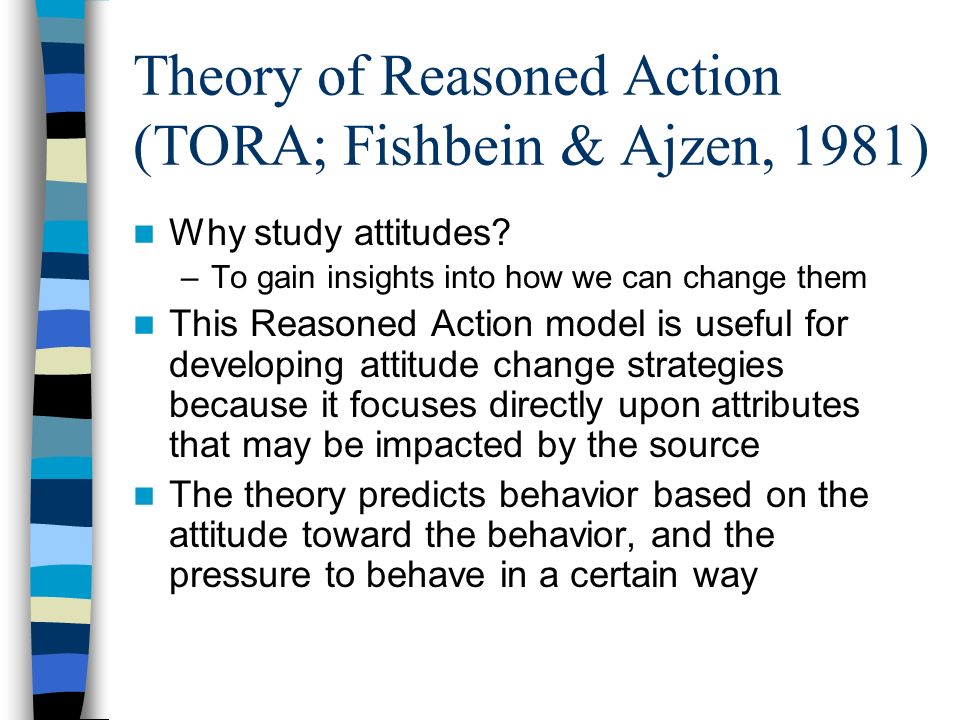 Theory of Reasoned Action (TORA; Fishbein & Ajzen, 1981)

Why study attitudes?

– To gain insights into how we can change them

This Reasoned Action model is useful for developing attitude change strategies because it focuses directly upon attributes that may be impacted by the source

The theory predicts behavior based on the attitude toward the behavior, and the pressure to behave in a certain way